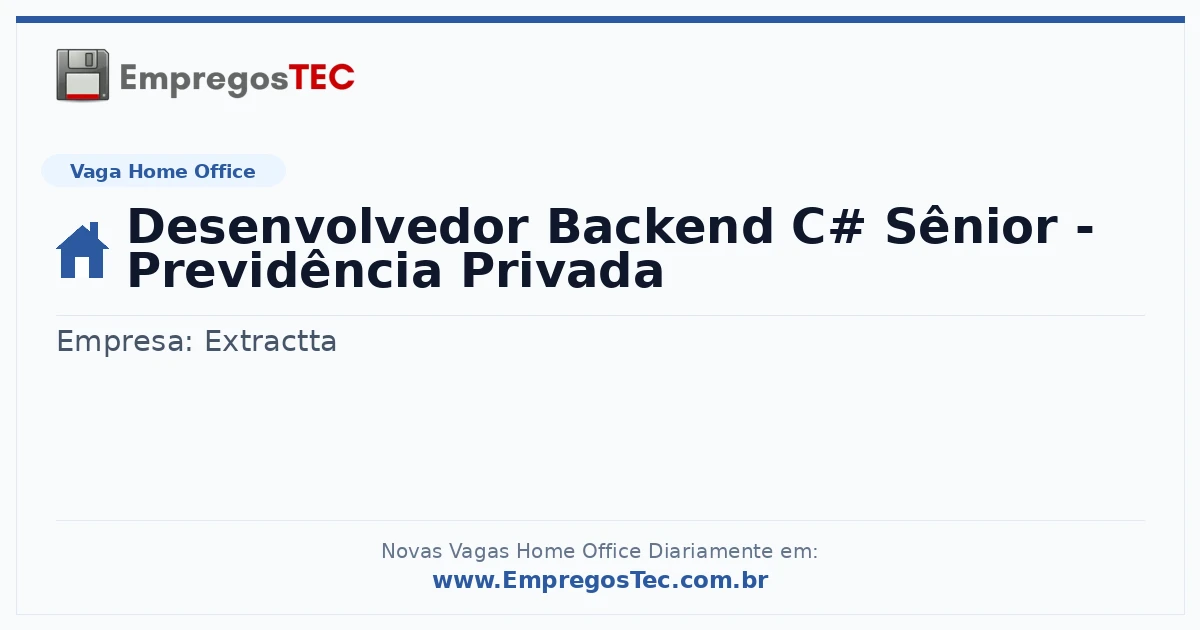 EmpregosTEC

Vaga Home Office

Desenvolvedor Backend C# Sênior - Previdência Privada

Empresa: Extractta

Novas Vagas Home Office Diariamente em:
www.EmpregosTec.com.br